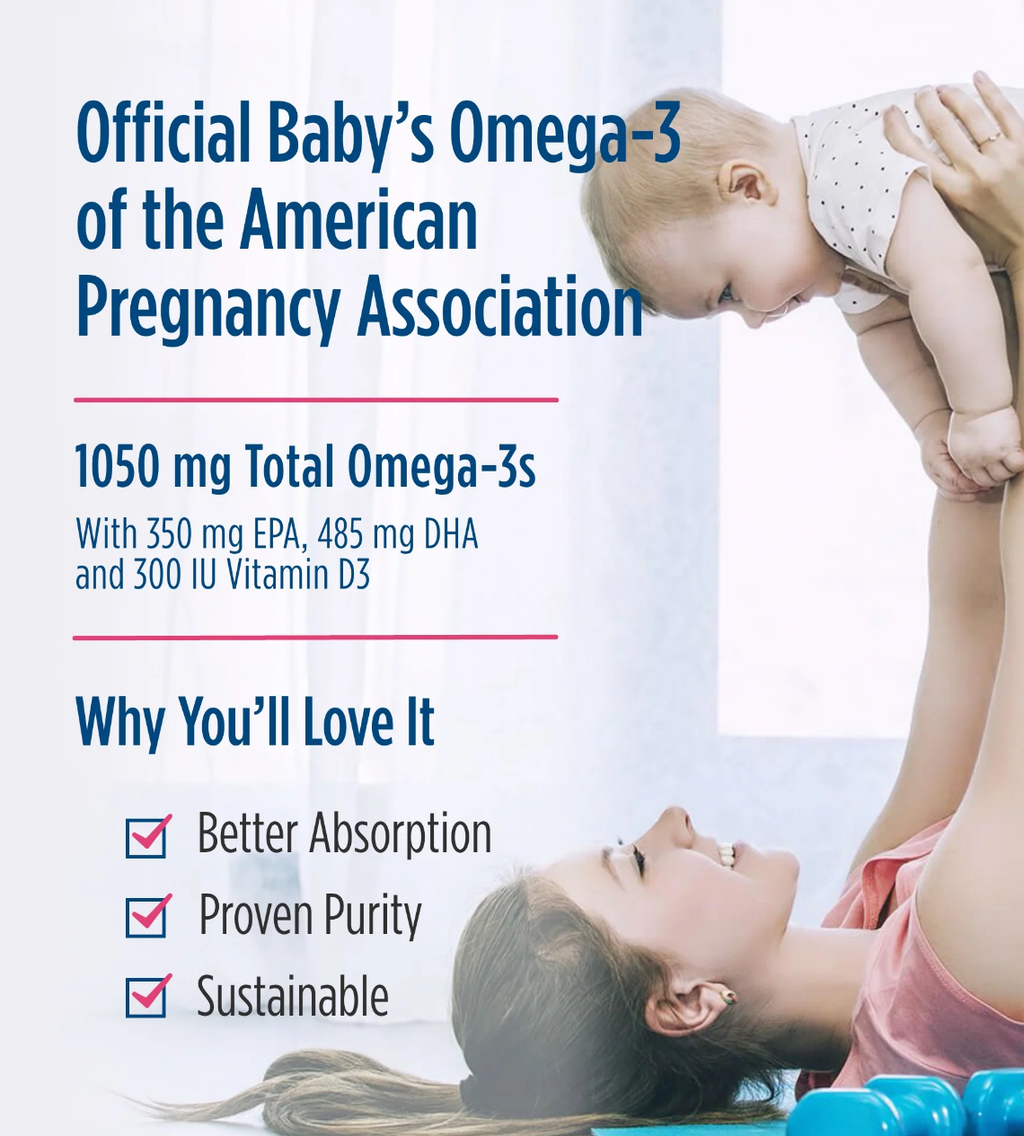 Official Baby's Omega-3 of the American Pregnancy Association

1050 mg Total Omega-3s

With 350 mg EPA, 485 mg DHA and 300 IU Vitamin D3

Why You'll Love It

Better Absorption

Proven Purity

Sustainable